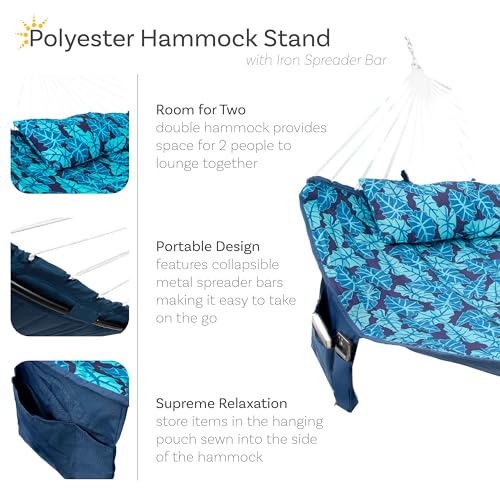 Polyester Hammock Stand
with Iron Spreader Bar

Room for Two
double hammock provides space for 2 people to lounge together

Portable Design
features collapsible metal spreader bars making it easy to take on the go

Supreme Relaxation
store items in the hanging pouch sewn into the side of the hammock